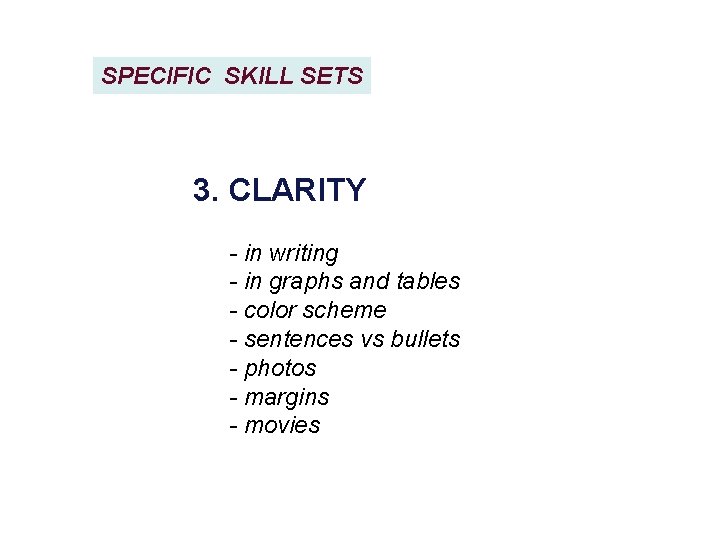 SPECIFIC SKILL SETS

3. CLARITY

- in writing
- in graphs and tables
- color scheme
- sentences vs bullets
- photos
- margins
- movies